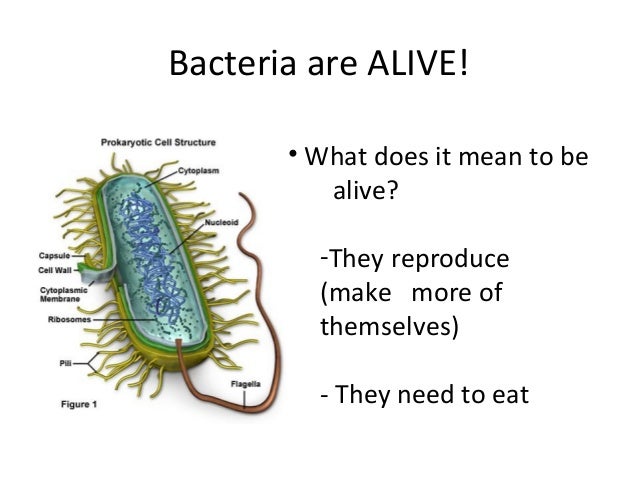 Bacteria are ALIVE!

Prokaryotic Cell Structure

Cytoplasm

Nucleoid

Capsule

Cell Wall

Cytoplasmic Membrane

Ribosomes

Pili

Flagella

Figure 1

• What does it mean to be alive?

-They reproduce (make more of themselves)

- They need to eat